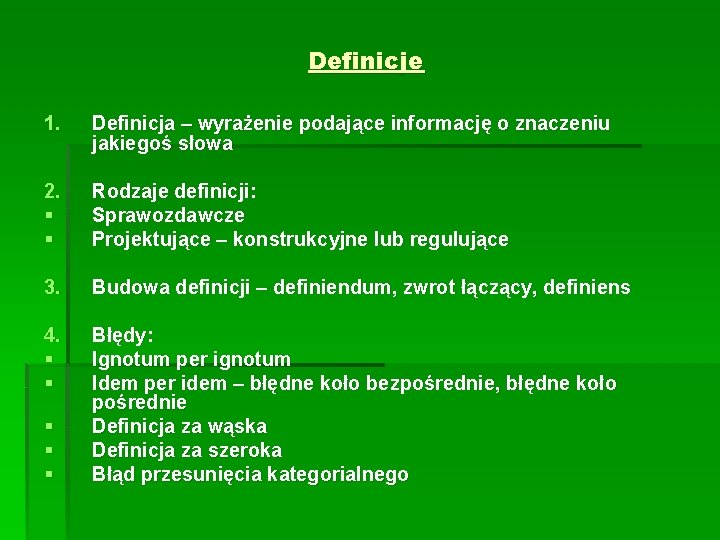 Definicje

1. Definicja – wyrażenie podające informację o znaczeniu jakiegoś słowa

2. Rodzaje definicji:
▪ Sprawozdawcze
▪ Projektujące – konstrukcyjne lub regulujące

3. Budowa definicji – definiendum, zwrot łączący, definiens

4. Błędy:
▪ Ignotum per ignotum
▪ Idem per idem – błędne koło bezpośrednie, błędne koło pośrednie
▪ Definicja za wąska
▪ Definicja za szeroka
▪ Błąd przesunięcia kategorialnego